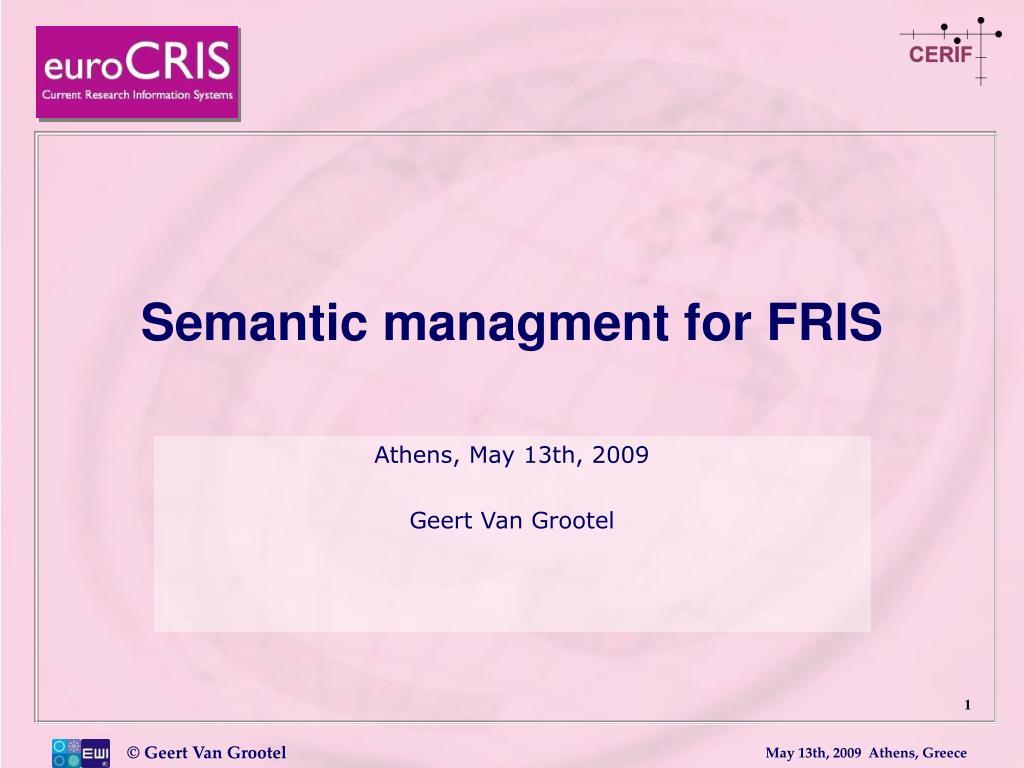 euroCRIS
Current Research Information Systems

CERIF

Semantic managment for FRIS

Athens, May 13th, 2009

Geert Van Grootel

1

EWI

© Geert Van Grootel

May 13th, 2009 Athens, Greece